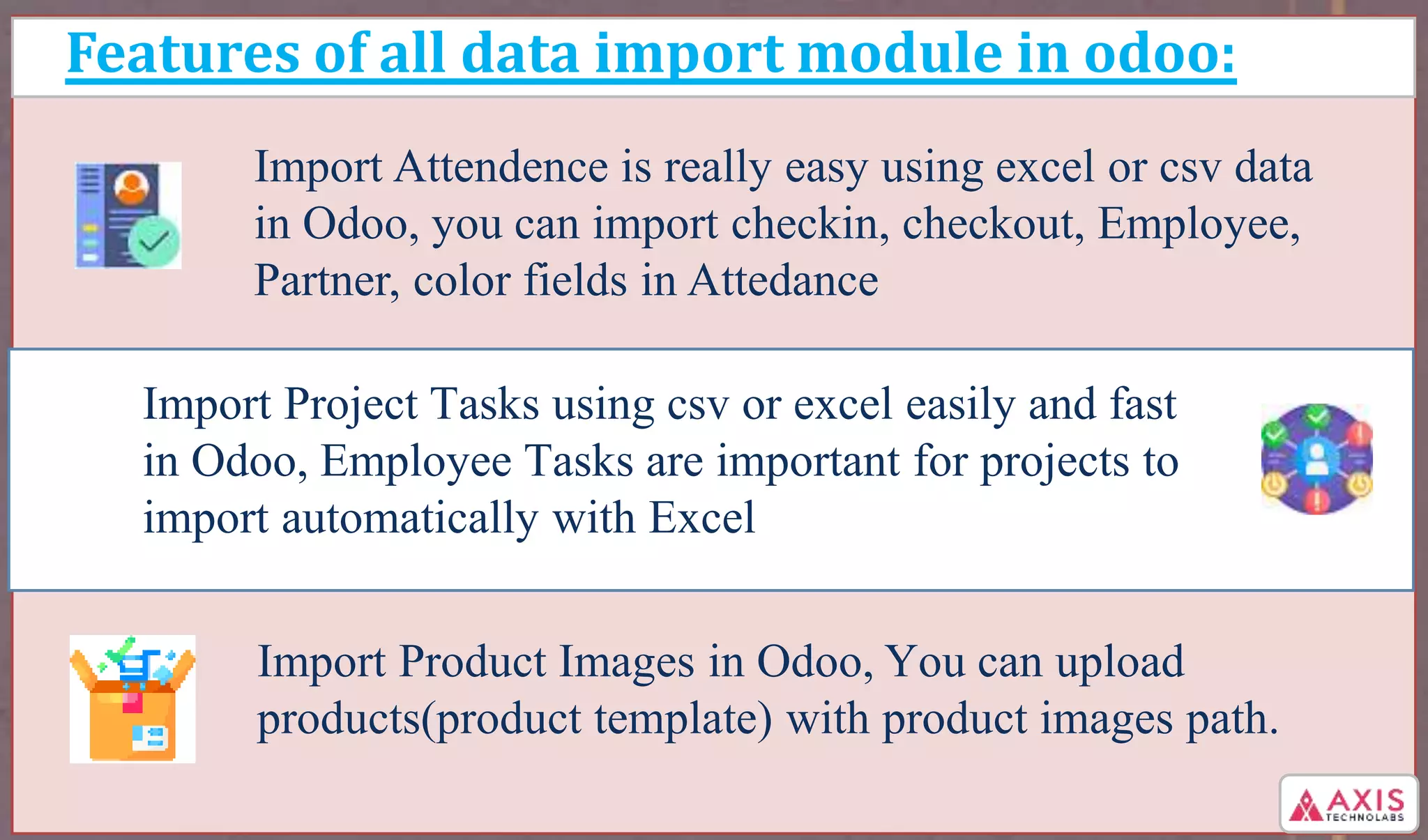 Features of all data import module in odoo:

Import Attendence is really easy using excel or csv data in Odoo, you can import checkin, checkout, Employee, Partner, color fields in Attedance

Import Project Tasks using csv or excel easily and fast in Odoo, Employee Tasks are important for projects to import automatically with Excel

Import Product Images in Odoo, You can upload products(product template) with product images path.

AXIS TECHNOLABS